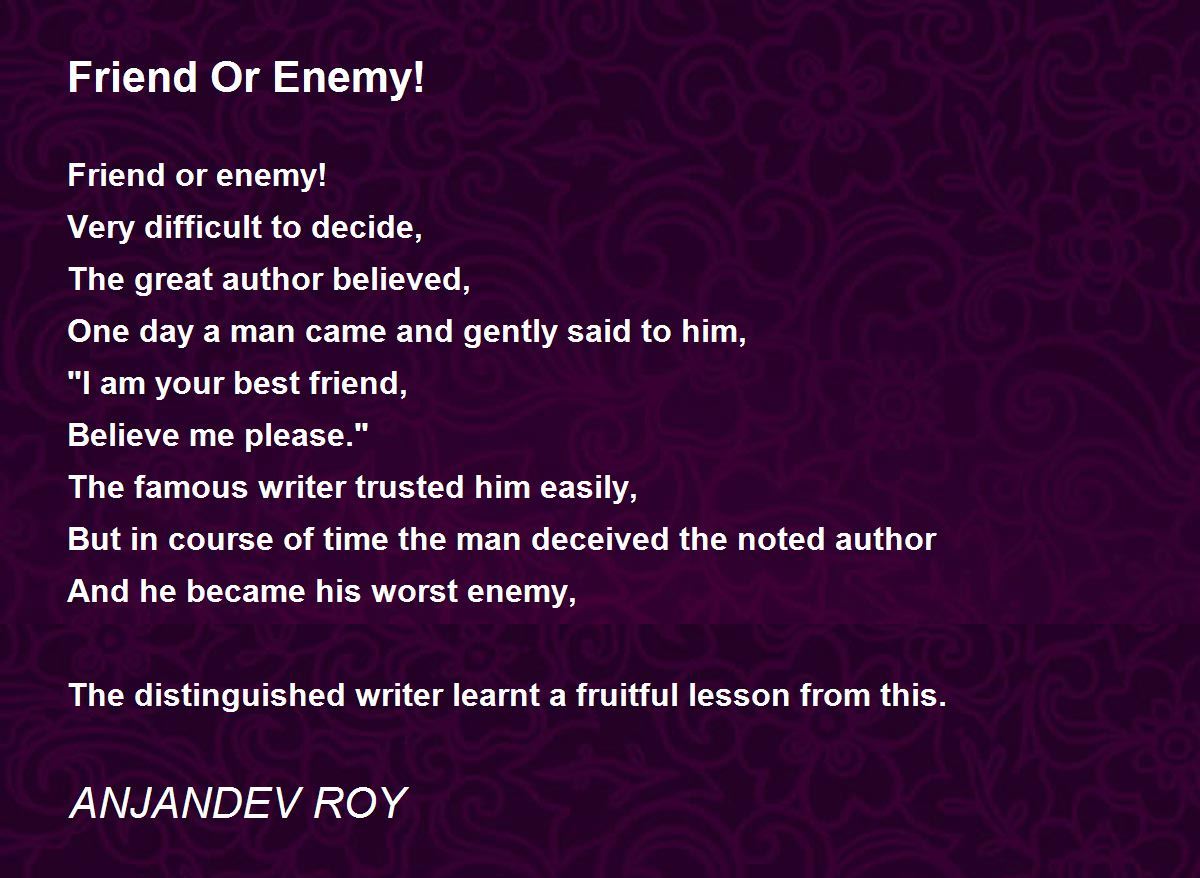 Friend Or Enemy!

Friend or enemy!
Very difficult to decide,
The great author believed,
One day a man came and gently said to him,
"I am your best friend,
Believe me please."
The famous writer trusted him easily,
But in course of time the man deceived the noted author
And he became his worst enemy,

The distinguished writer learnt a fruitful lesson from this.

ANJANDEV ROY